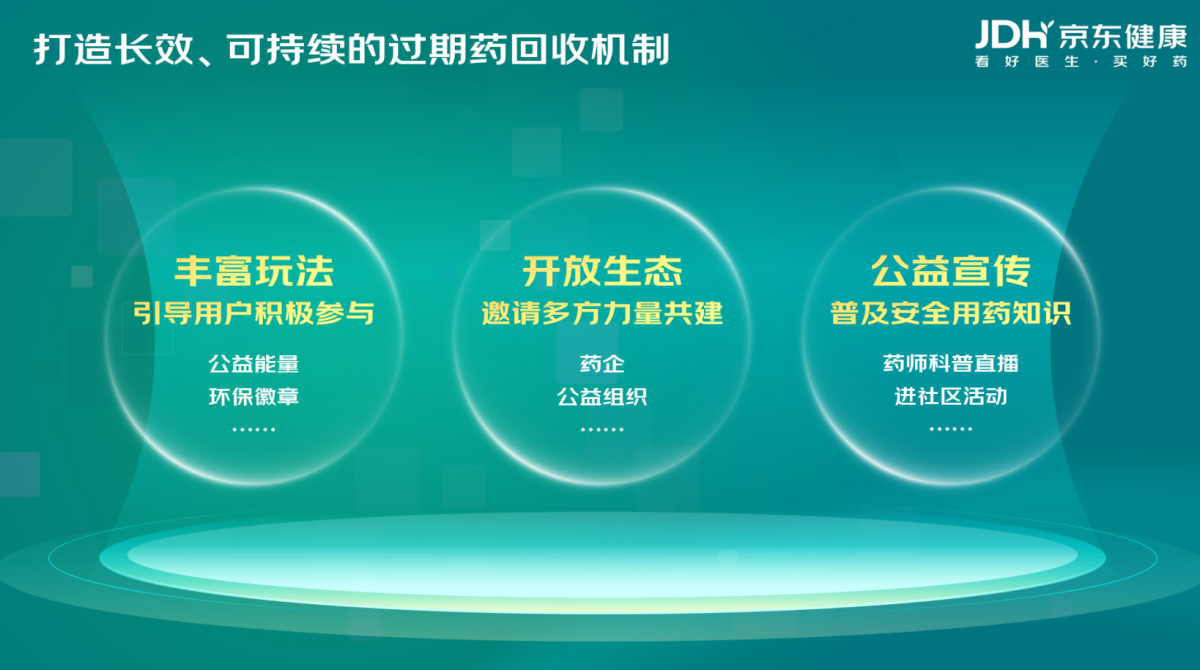 打造长效、可持续的过期药回收机制

JDH 京东健康
看好医生·买好药

丰富玩法
引导用户积极参与
公益能量
环保徽章
……

开放生态
邀请多方力量共建
药企
公益组织
……

公益宣传
普及安全用药知识
药师科普直播
进社区活动
……